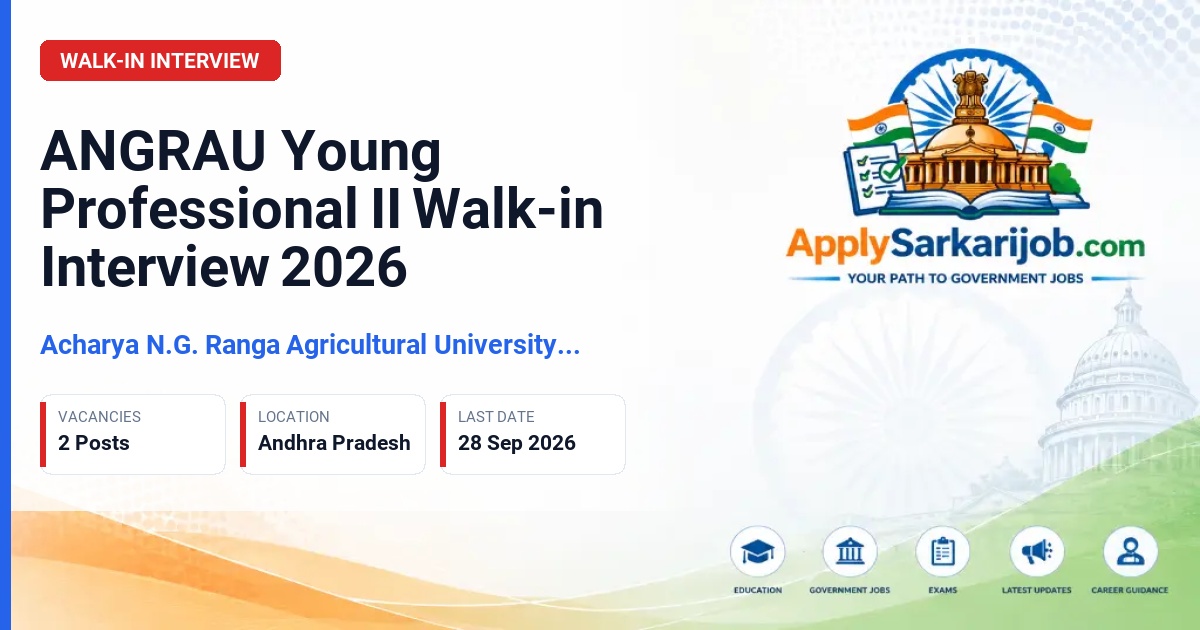 WALK-IN INTERVIEW

ANGRAU Young Professional II Walk-in Interview 2026

Acharya N.G. Ranga Agricultural University...

VACANCIES
2 Posts

LOCATION
Andhra Pradesh

LAST DATE
28 Sep 2026

ApplySarkarijob.com
YOUR PATH TO GOVERNMENT JOBS

EDUCATION
GOVERNMENT JOBS
EXAMS
LATEST UPDATES
CAREER GUIDANCE